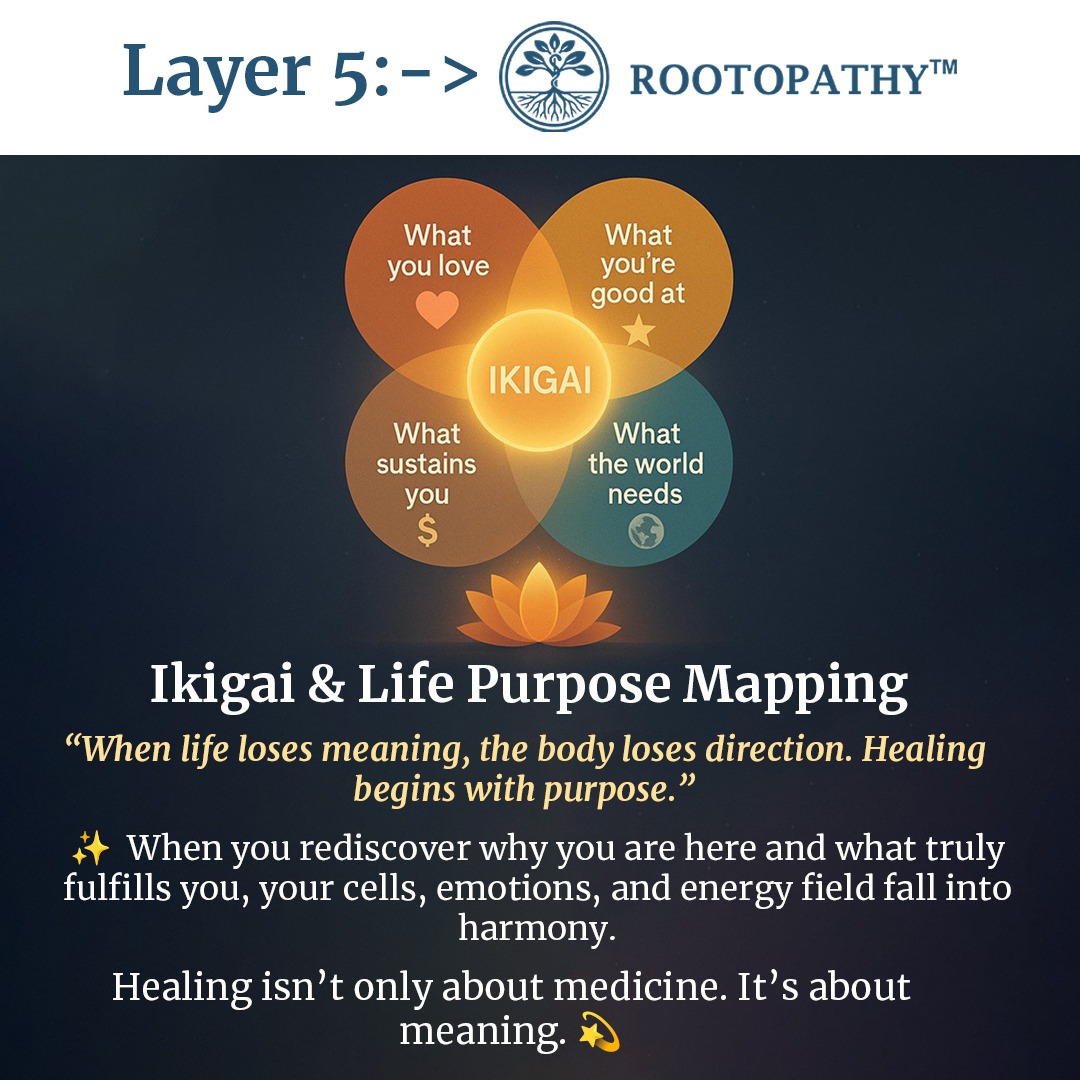 Layer 5:-> ROOTOPATHY™

What you love

What you're good at

IKIGAI

What sustains you $

What the world needs

Ikigai & Life Purpose Mapping

"When life loses meaning, the body loses direction. Healing begins with purpose."

✨ When you rediscover why you are here and what truly fulfills you, your cells, emotions, and energy field fall into harmony.

Healing isn't only about medicine. It's about meaning. 💫